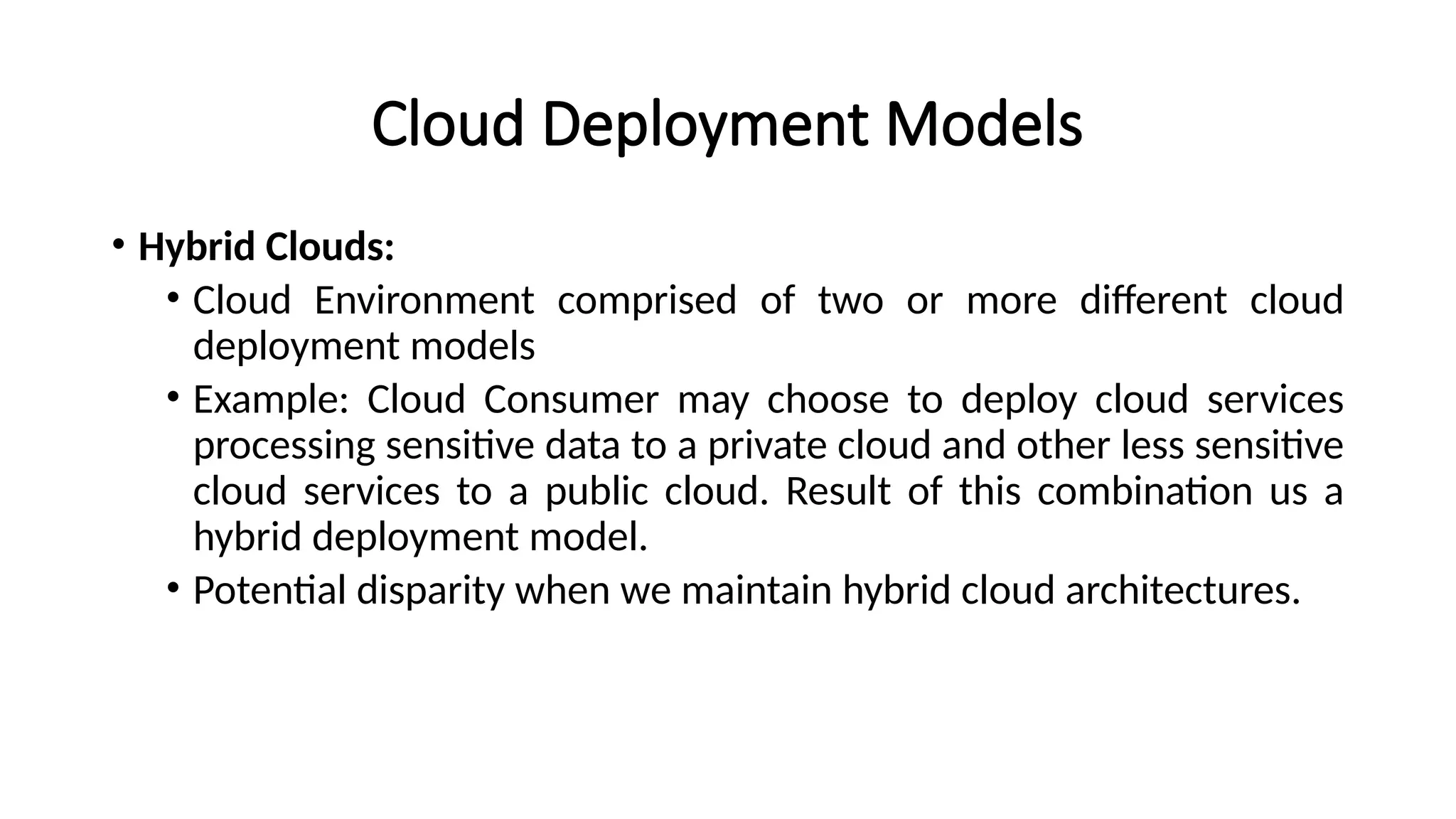 Cloud Deployment Models

• **Hybrid Clouds:**
  • Cloud Environment comprised of two or more different cloud deployment models
  • Example: Cloud Consumer may choose to deploy cloud services processing sensitive data to a private cloud and other less sensitive cloud services to a public cloud. Result of this combination us a hybrid deployment model.
  • Potential disparity when we maintain hybrid cloud architectures.